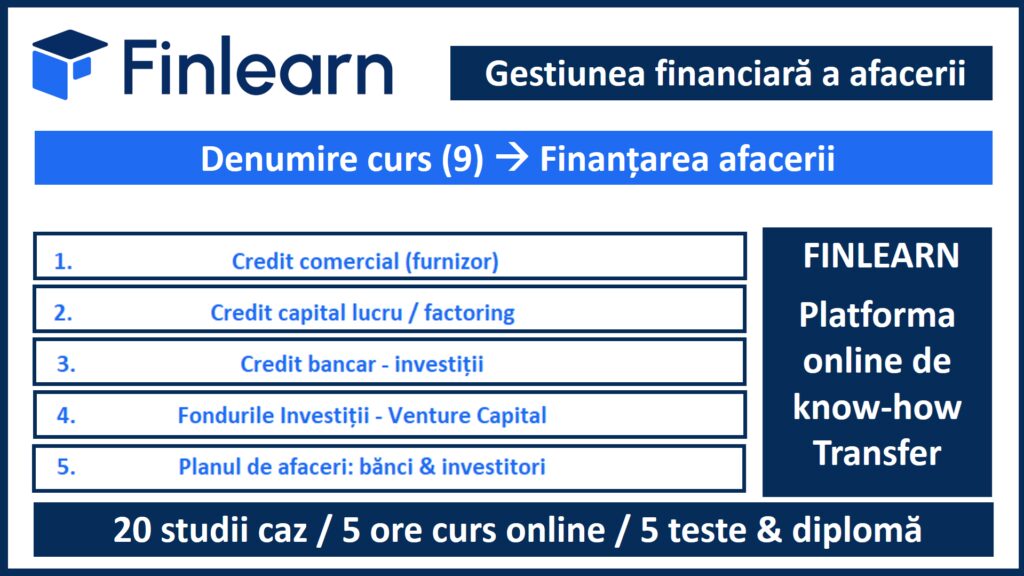 Finlearn

Gestiunea financiară a afacerii

Denumire curs (9) → Finanțarea afacerii

1. Credit comercial (furnizor)

2. Credit capital lucru / factoring

3. Credit bancar - investiții

4. Fondurile Investiții - Venture Capital

5. Planul de afaceri: bănci & investitori

FINLEARN

Platforma online de know-how Transfer

20 studii caz / 5 ore curs online / 5 teste & diplomă